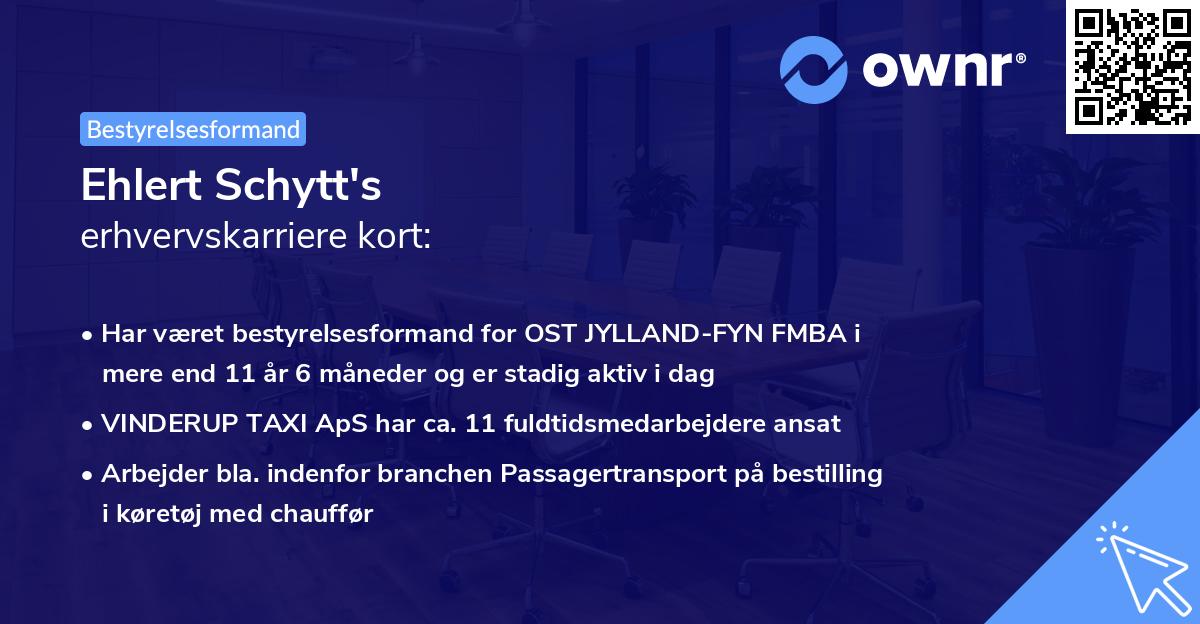 ownr®

Bestyrelsesformand

Ehlert Schytt's
erhvervskarriere kort:

• Har været bestyrelsesformand for OST JYLLAND-FYN FMBA i mere end 11 år 6 måneder og er stadig aktiv i dag

• VINDERUP TAXI ApS har ca. 11 fuldtidsmedarbejdere ansat

• Arbejder bla. indenfor branchen Passagertransport på bestilling i køretøj med chauffør